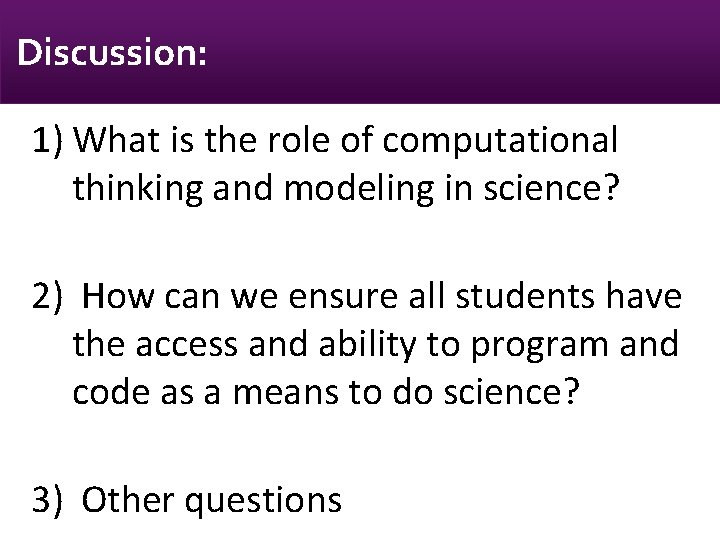 Discussion:

1) What is the role of computational thinking and modeling in science?

2) How can we ensure all students have the access and ability to program and code as a means to do science?

3) Other questions